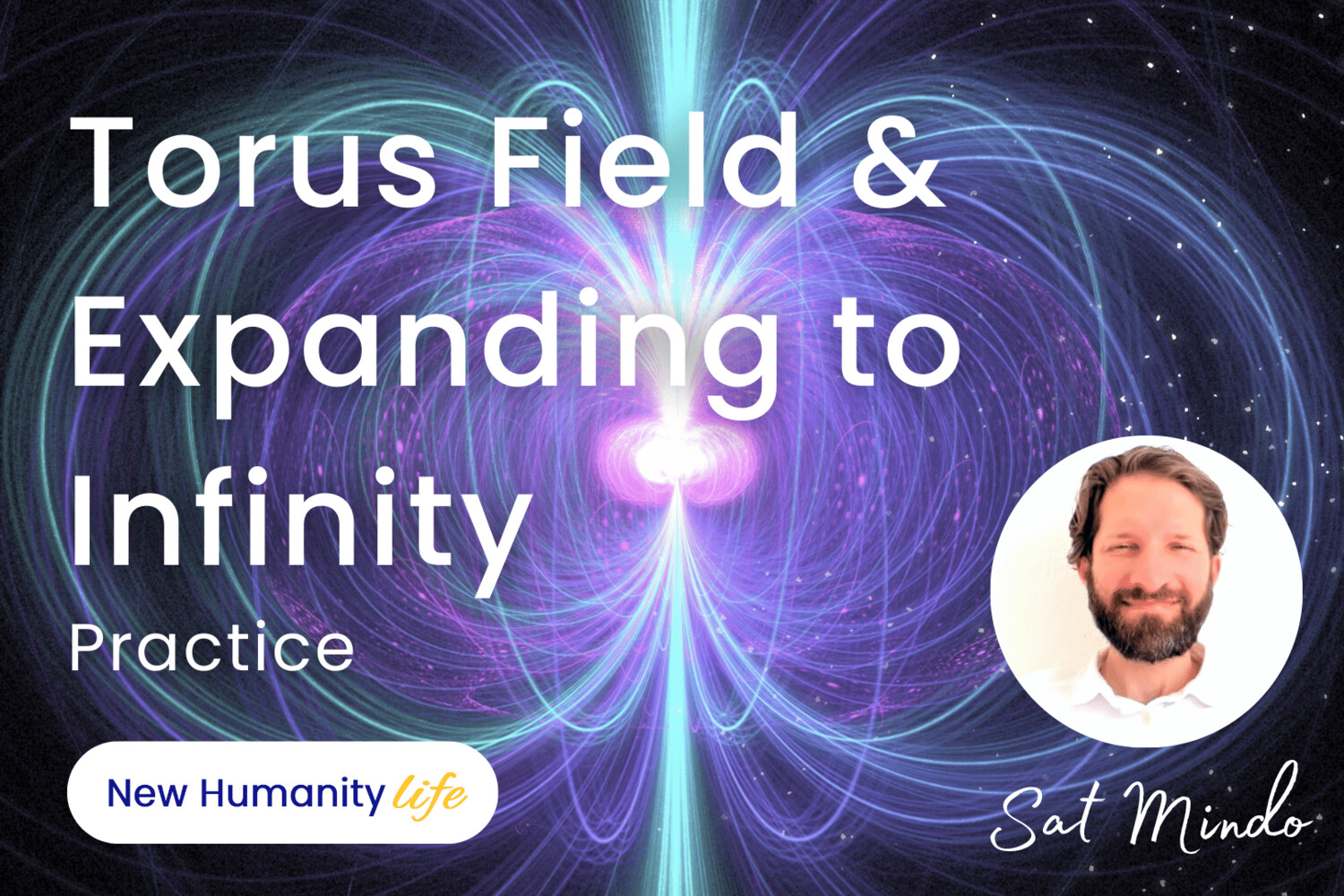 Torus Field & Expanding to Infinity

Practice

New Humanity life

Sat Mindo